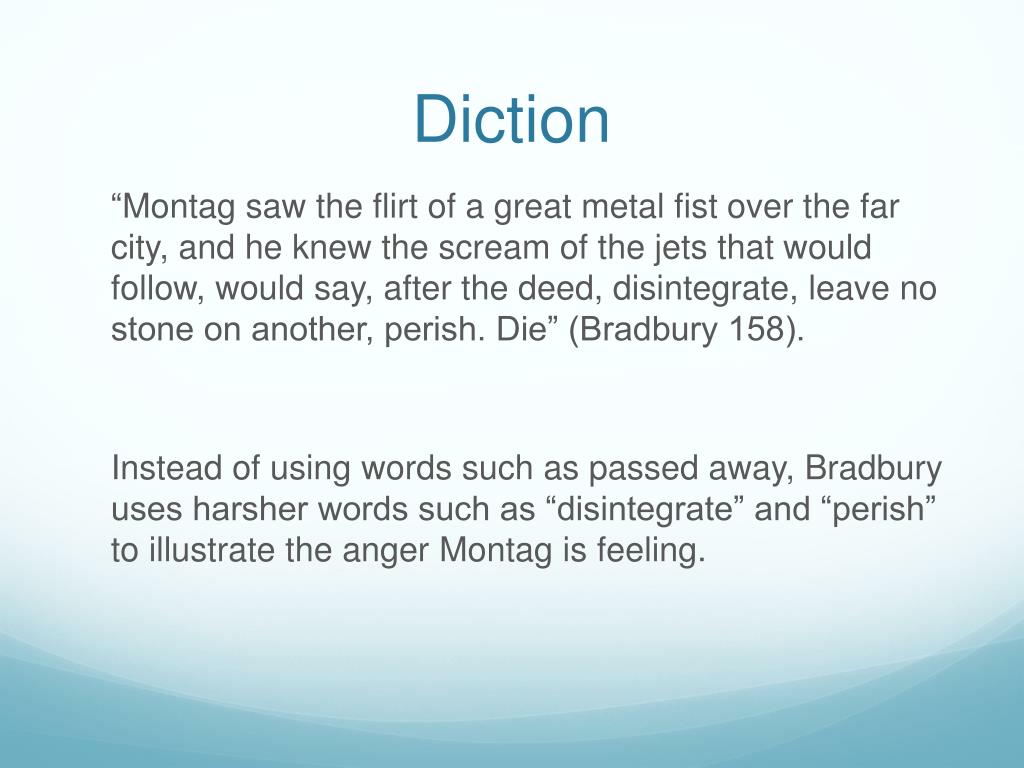 Diction

“Montag saw the flirt of a great metal fist over the far city, and he knew the scream of the jets that would follow, would say, after the deed, disintegrate, leave no stone on another, perish. Die” (Bradbury 158).

Instead of using words such as passed away, Bradbury uses harsher words such as “disintegrate” and “perish” to illustrate the anger Montag is feeling.